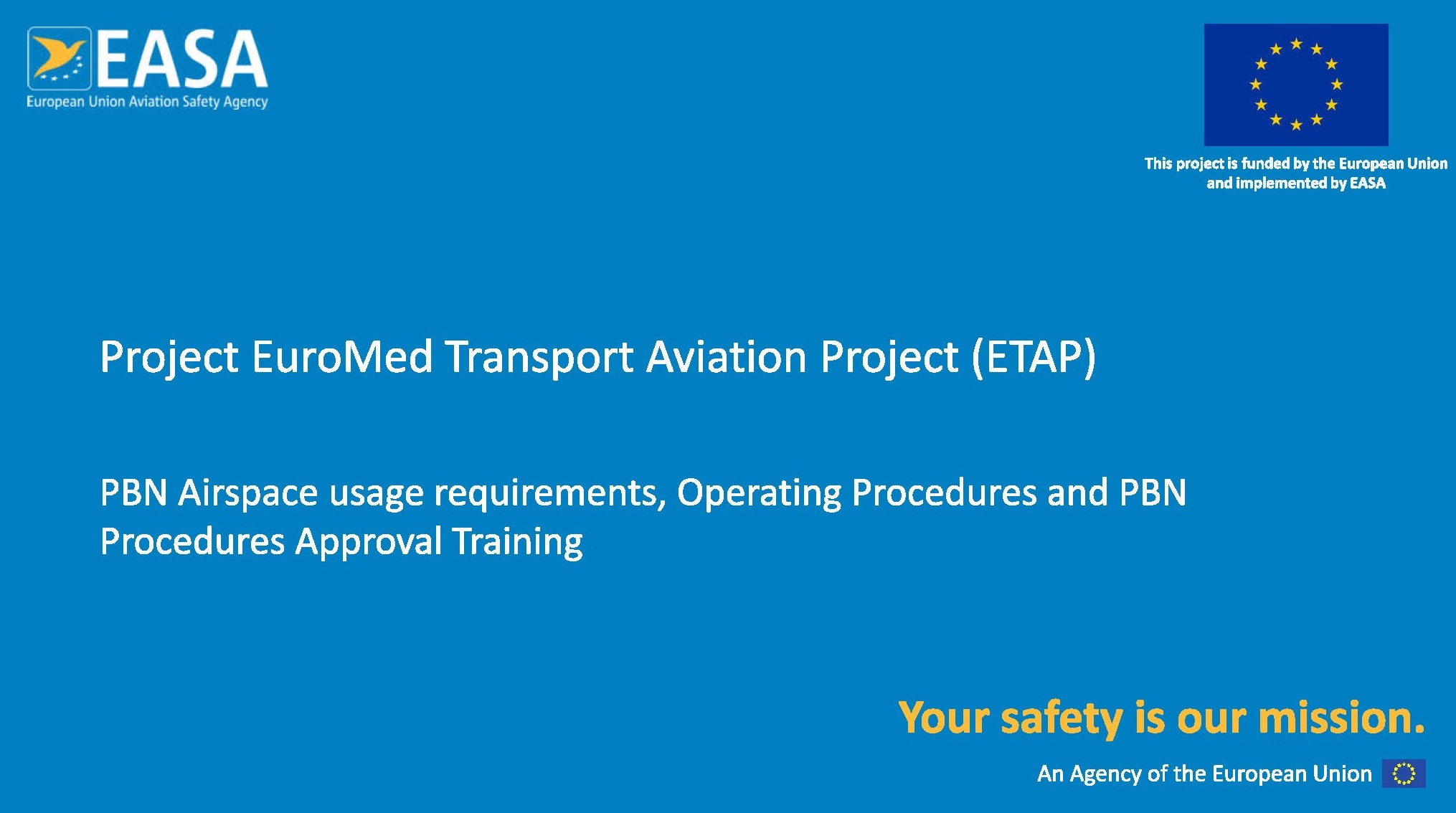 EASA
European Union Aviation Safety Agency

This project is funded by the European Union and implemented by EASA

Project EuroMed Transport Aviation Project (ETAP)

PBN Airspace usage requirements, Operating Procedures and PBN Procedures Approval Training

Your safety is our mission.

An Agency of the European Union